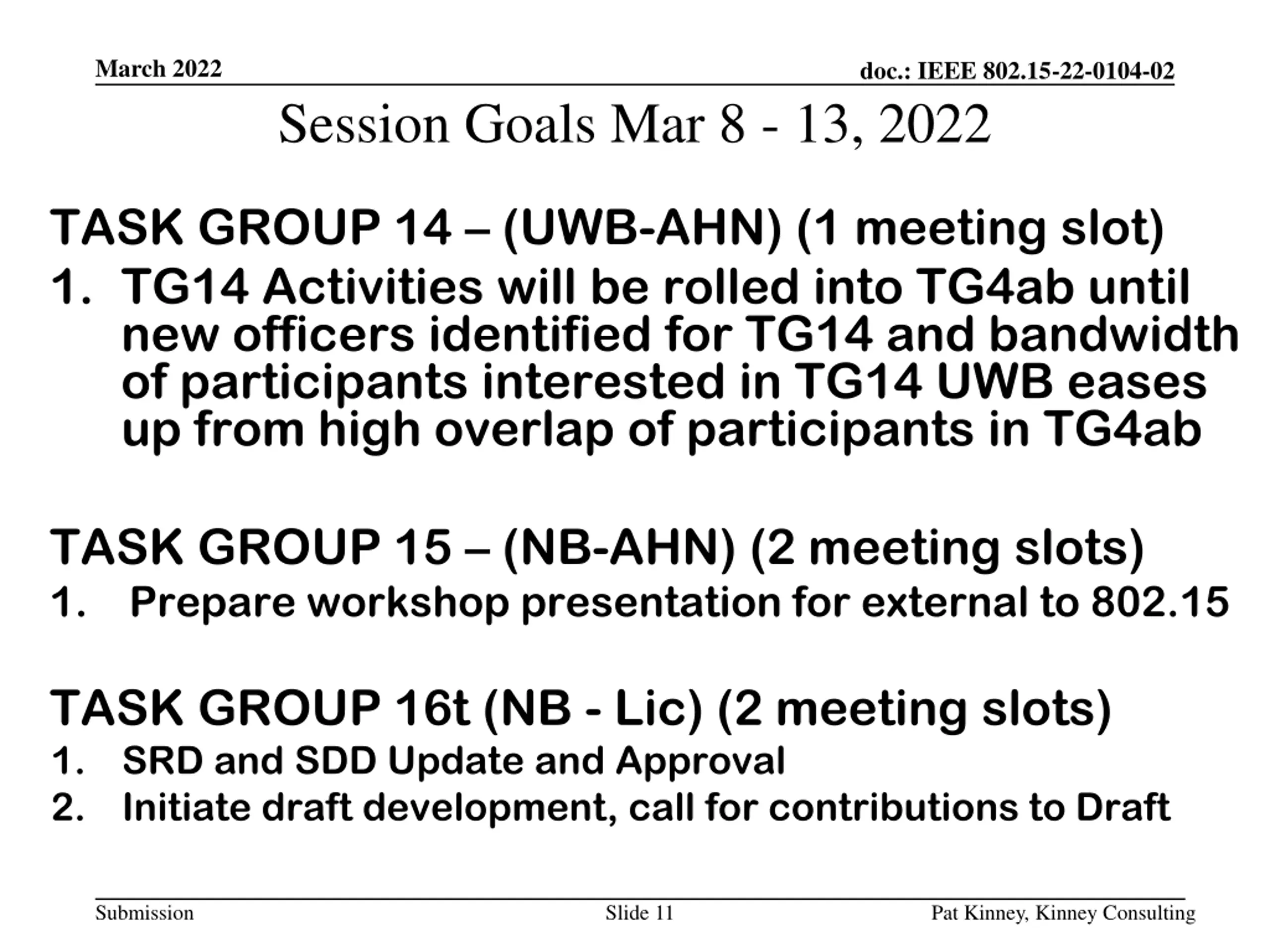 March 2022

doc.: IEEE 802.15-22-0104-02

Session Goals Mar 8 - 13, 2022

TASK GROUP 14 – (UWB-AHN) (1 meeting slot)

1. TG14 Activities will be rolled into TG4ab until new officers identified for TG14 and bandwidth of participants interested in TG14 UWB eases up from high overlap of participants in TG4ab

TASK GROUP 15 – (NB-AHN) (2 meeting slots)

1. Prepare workshop presentation for external to 802.15

TASK GROUP 16t (NB - Lic) (2 meeting slots)

1. SRD and SDD Update and Approval
2. Initiate draft development, call for contributions to Draft

Submission

Slide 11

Pat Kinney, Kinney Consulting